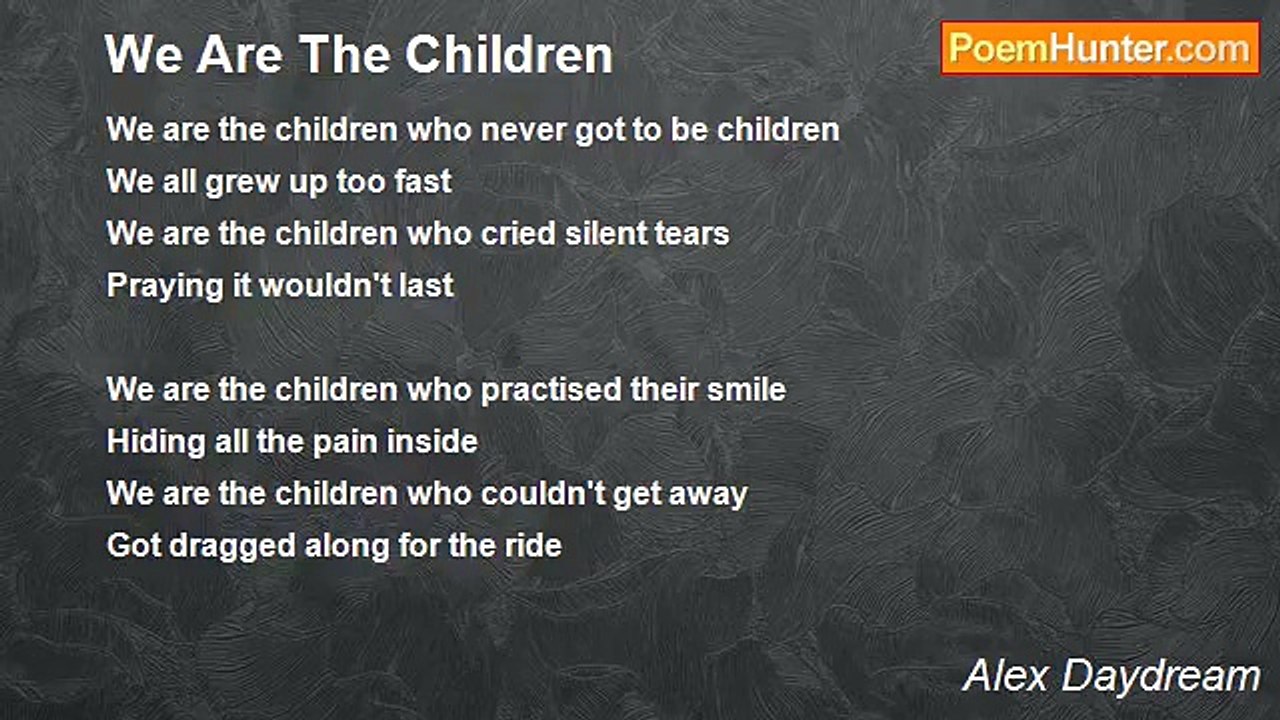 We Are The Children

PoemHunter.com

We are the children who never got to be children
We all grew up too fast
We are the children who cried silent tears
Praying it wouldn't last

We are the children who practised their smile
Hiding all the pain inside
We are the children who couldn't get away
Got dragged along for the ride

Alex Daydream